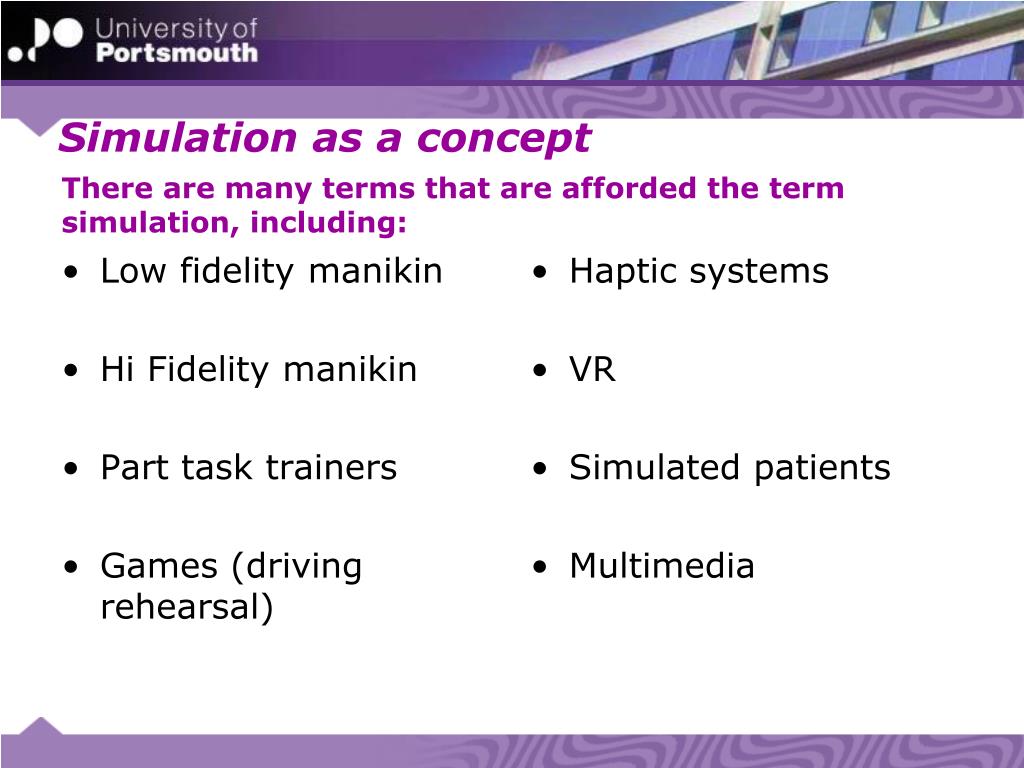 University of
Portsmouth

Simulation as a concept

There are many terms that are afforded the term simulation, including:

• Low fidelity manikin

• Hi Fidelity manikin

• Part task trainers

• Games (driving rehearsal)

• Haptic systems

• VR

• Simulated patients

• Multimedia